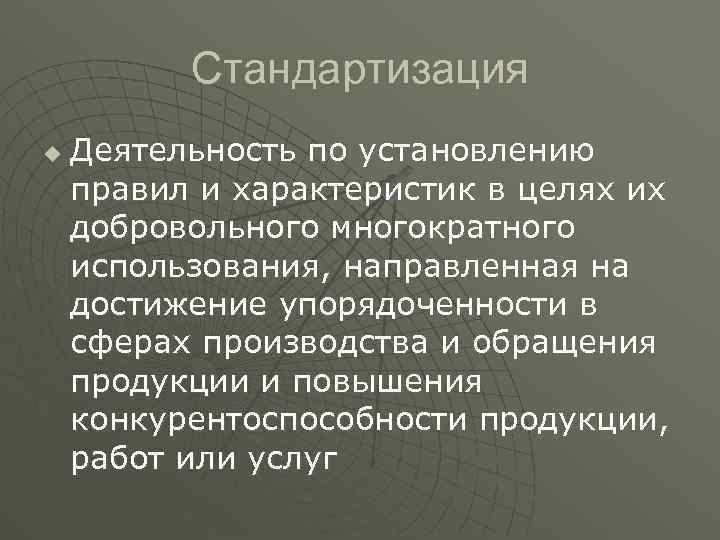 Стандартизация

Деятельность по установлению правил и характеристик в целях их добровольного многократного использования, направленная на достижение упорядоченности в сферах производства и обращения продукции и повышения конкурентоспособности продукции, работ или услуг